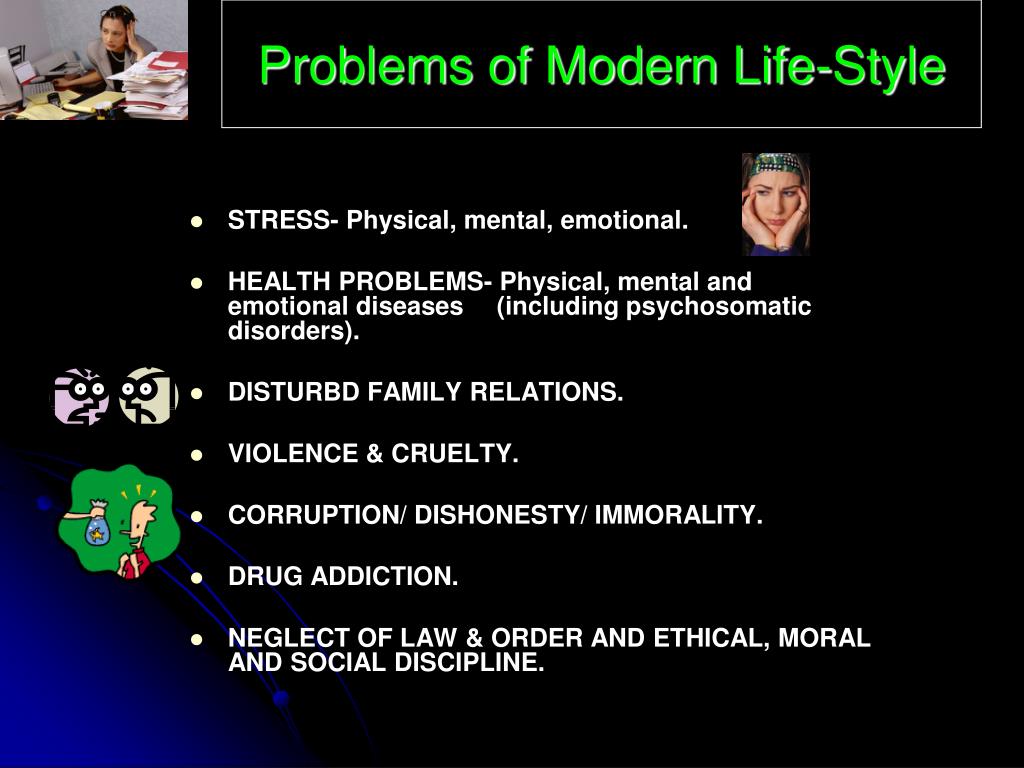 Problems of Modern Life-Style

- STRESS- Physical, mental, emotional.
- HEALTH PROBLEMS- Physical, mental and emotional diseases (including psychosomatic disorders).
- DISTURBD FAMILY RELATIONS.
- VIOLENCE & CRUELTY.
- CORRUPTION/ DISHONESTY/ IMMORALITY.
- DRUG ADDICTION.
- NEGLECT OF LAW & ORDER AND ETHICAL, MORAL AND SOCIAL DISCIPLINE.